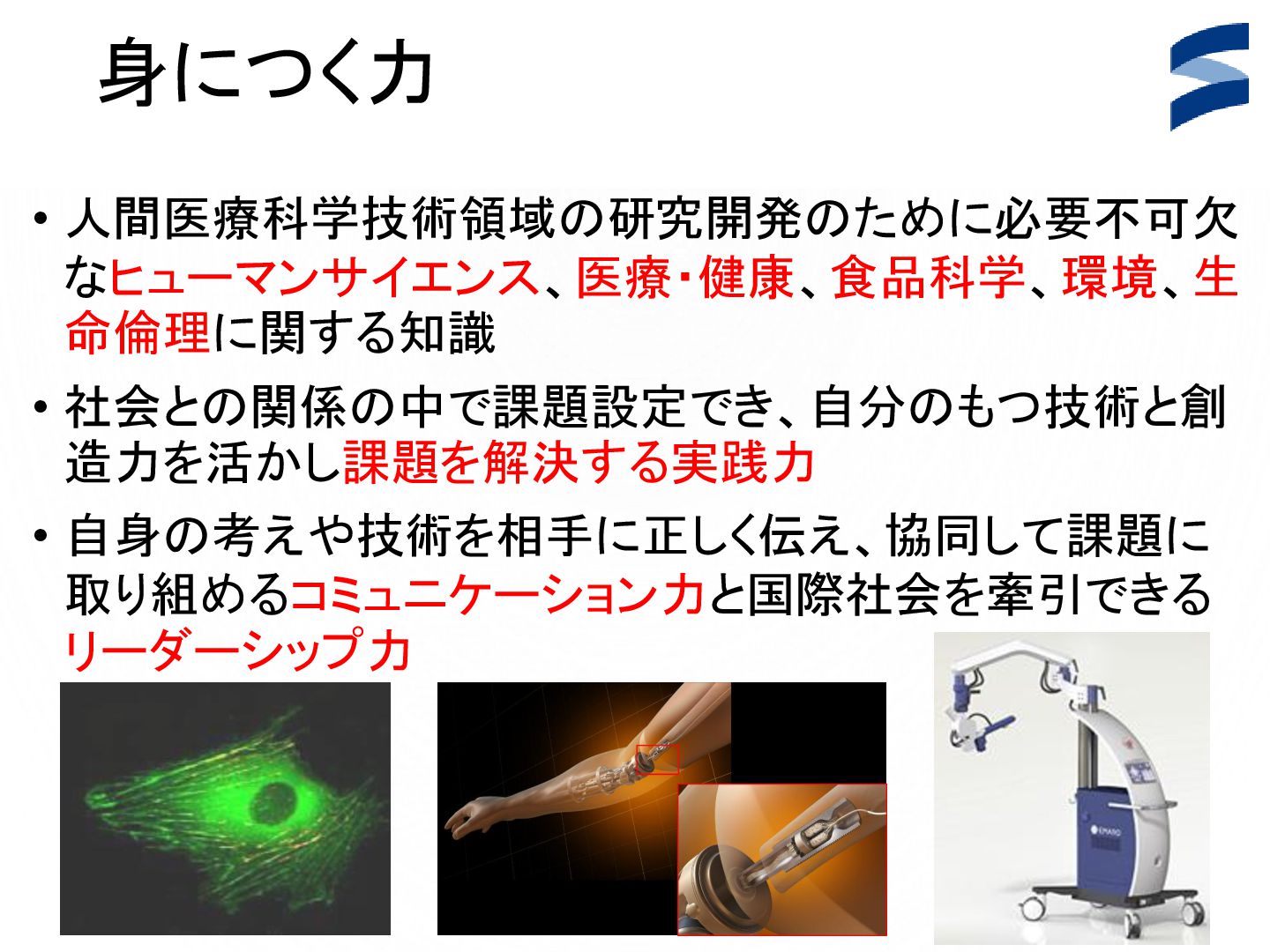 身につく力

• 人間医療科学技術領域の研究開発のために必要不可欠なヒューマンサイエンス、医療・健康、食品科学、環境、生命倫理に関する知識

• 社会との関係の中で課題設定でき、自分のもつ技術と創造力を活かし課題を解決する実践力

• 自身の考えや技術を相手に正しく伝え、協同して課題に取り組めるコミュニケーション力と国際社会を牽引できるリーダーシップ力

EMARO